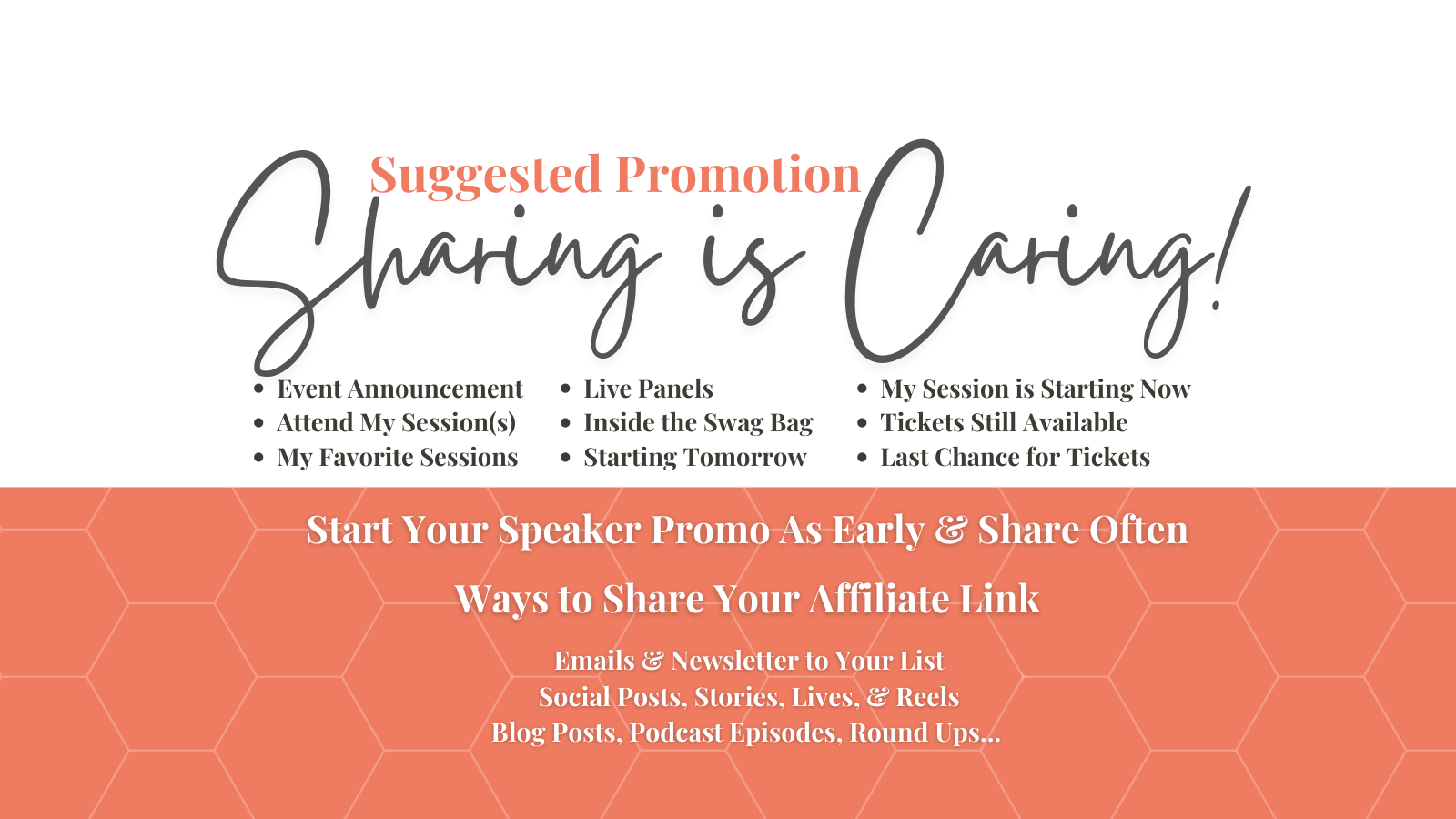 Suggested Promotion
Sharing is Caring!

- Event Announcement
- Attend My Session(s)
- My Favorite Sessions

- Live Panels
- Inside the Swag Bag
- Starting Tomorrow

- My Session is Starting Now
- Tickets Still Available
- Last Chance for Tickets

Start Your Speaker Promo As Early & Share Often

Ways to Share Your Affiliate Link

Emails & Newsletter to Your List
Social Posts, Stories, Lives, & Reels
Blog Posts, Podcast Episodes, Round Ups...